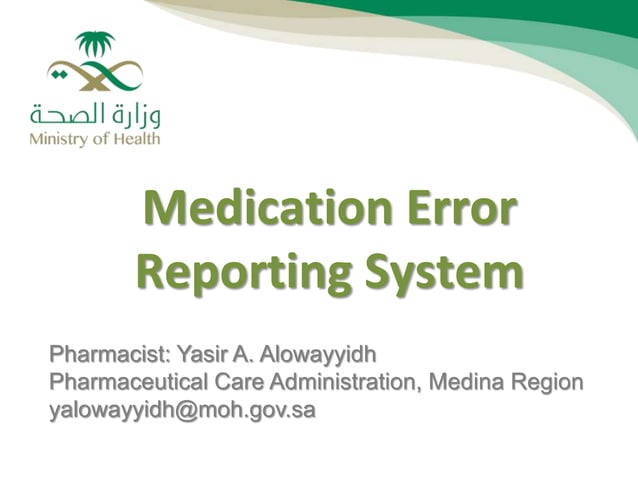 وزارة الصحة
Ministry of Health

Medication Error Reporting System

Pharmacist: Yasir A. Alowayyidh
Pharmaceutical Care Administration, Medina Region
yalowayyidh@moh.gov.sa